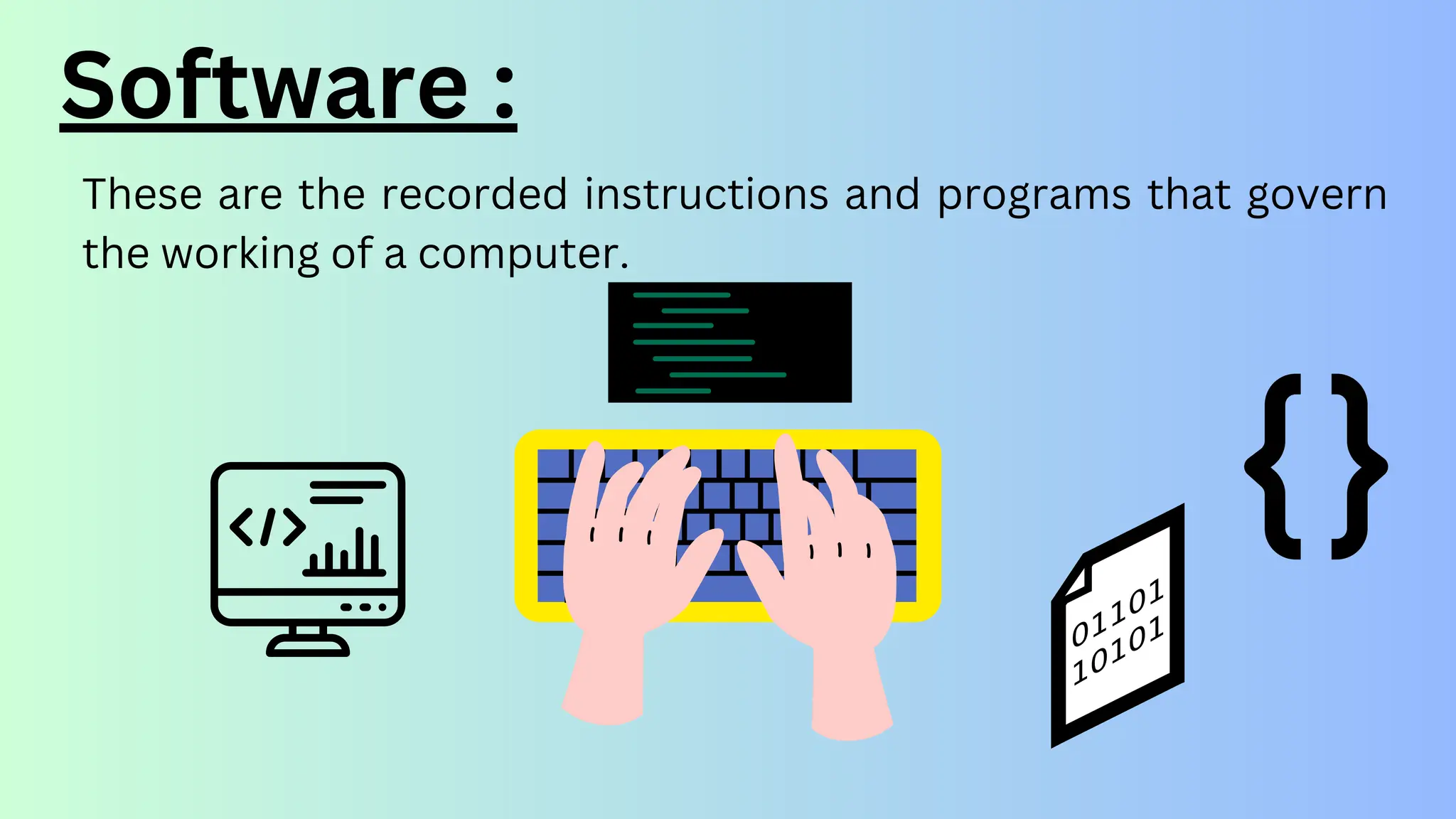 Software :

These are the recorded instructions and programs that govern the working of a computer.

</>

01101
10101

{}